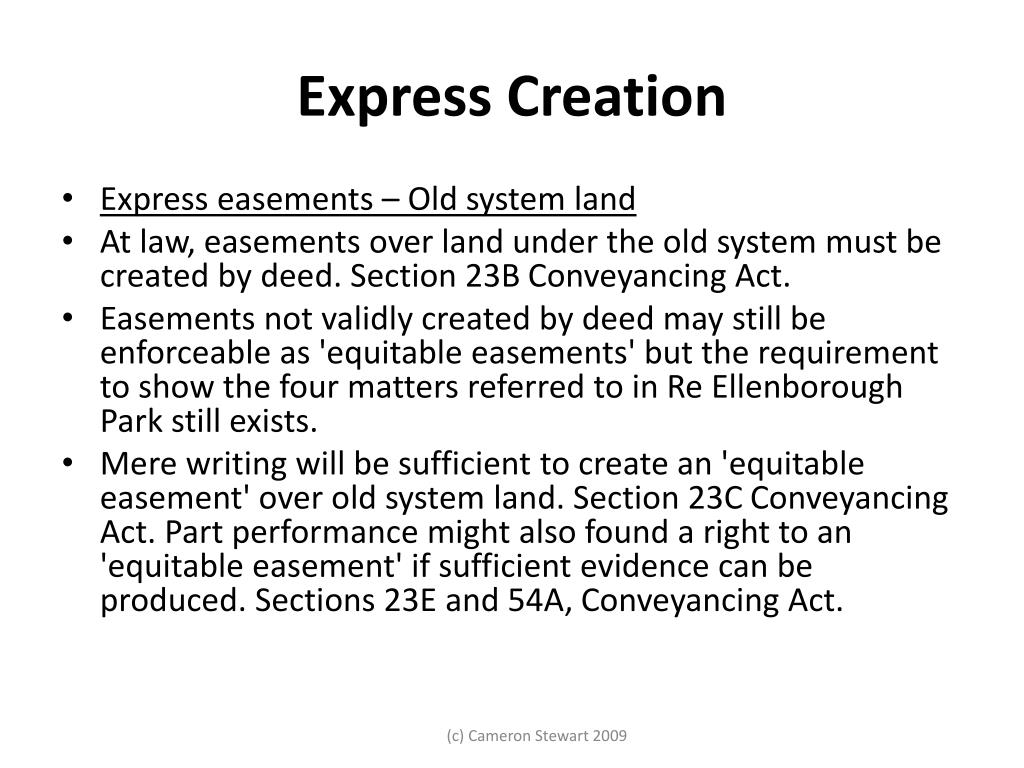 Express Creation

• Express easements – Old system land
• At law, easements over land under the old system must be created by deed. Section 23B Conveyancing Act.
• Easements not validly created by deed may still be enforceable as 'equitable easements' but the requirement to show the four matters referred to in Re Ellenborough Park still exists.
• Mere writing will be sufficient to create an 'equitable easement' over old system land. Section 23C Conveyancing Act. Part performance might also found a right to an 'equitable easement' if sufficient evidence can be produced. Sections 23E and 54A, Conveyancing Act.

(c) Cameron Stewart 2009